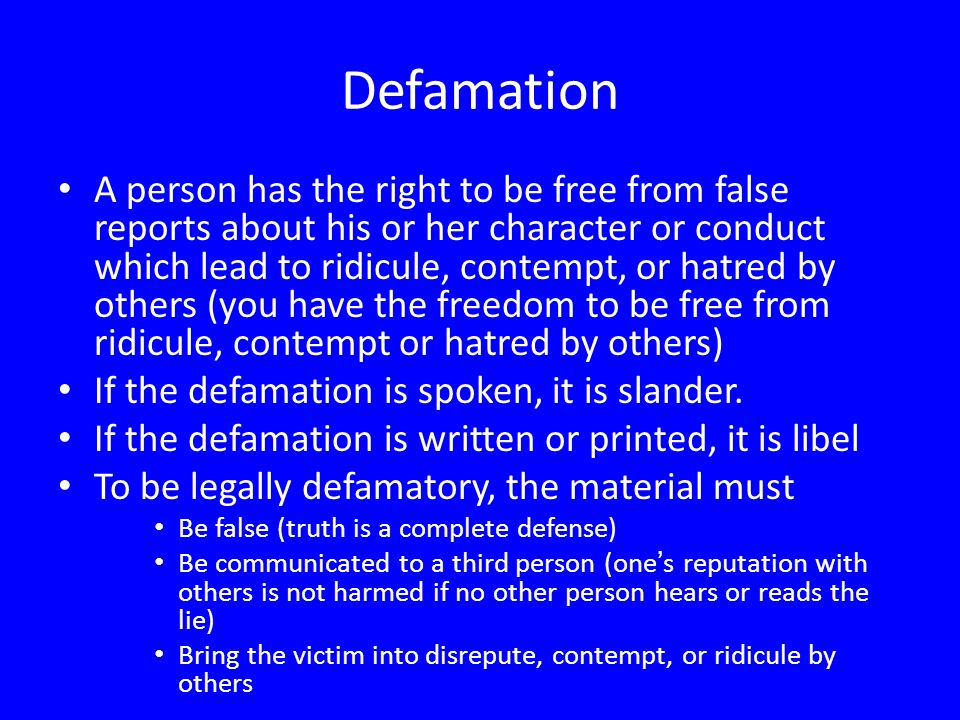 Defamation

• A person has the right to be free from false reports about his or her character or conduct which lead to ridicule, contempt, or hatred by others (you have the freedom to be free from ridicule, contempt or hatred by others)
• If the defamation is spoken, it is slander.
• If the defamation is written or printed, it is libel
• To be legally defamatory, the material must
  • Be false (truth is a complete defense)
  • Be communicated to a third person (one's reputation with others is not harmed if no other person hears or reads the lie)
  • Bring the victim into disrepute, contempt, or ridicule by others